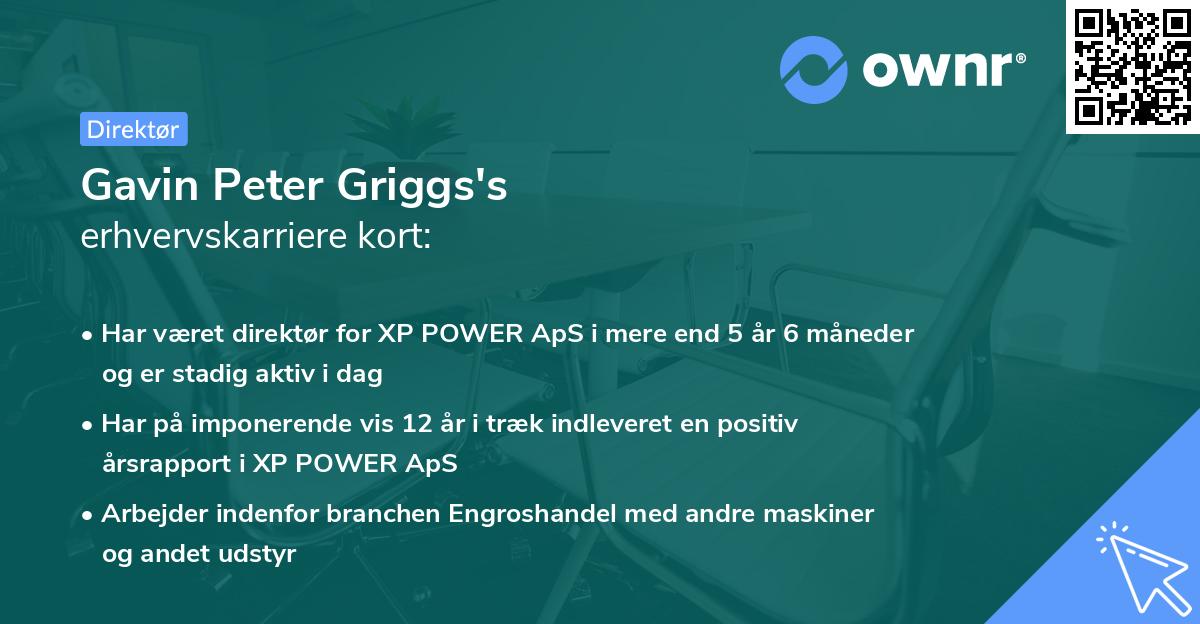 ownr®

Direktør

Gavin Peter Griggs's
erhvervskarriere kort:

• Har været direktør for XP POWER ApS i mere end 5 år 6 måneder og er stadig aktiv i dag

• Har på imponerende vis 12 år i træk indleveret en positiv årsrapport i XP POWER ApS

• Arbejder indenfor branchen Engroshandel med andre maskiner og andet udstyr